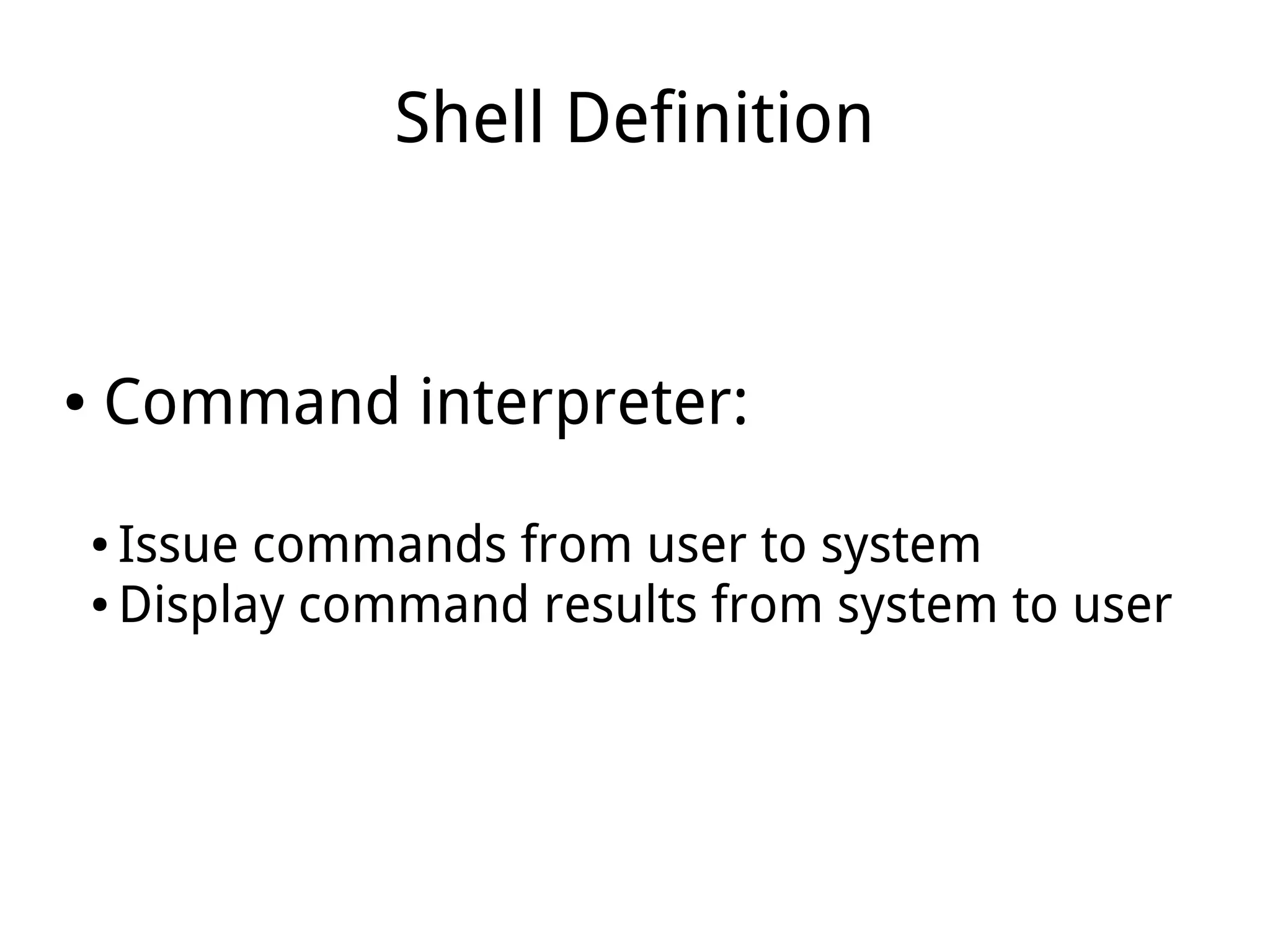 Shell Definition

• Command interpreter:

• Issue commands from user to system
• Display command results from system to user